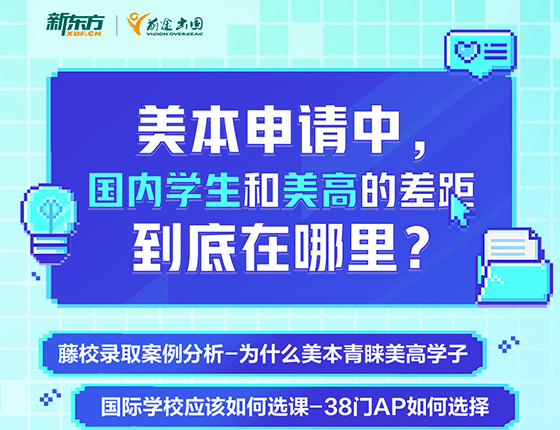 新东方
XDF.CN
前途出国
VISION OVERSEAS

美本申请中，
国内学生和美高的差距
到底在哪里？

藤校录取案例分析-为什么美本青睐美高学子

国际学校应该如何选课-38门AP如何选择